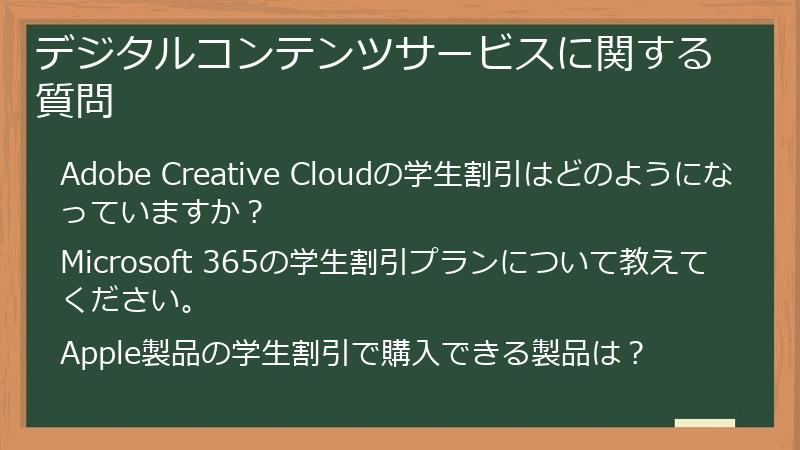 デジタルコンテンツサービスに関する質問

Adobe Creative Cloudの学生割引はどのようになっていますか？

Microsoft 365の学生割引プランについて教えてください。

Apple製品の学生割引で購入できる製品は？